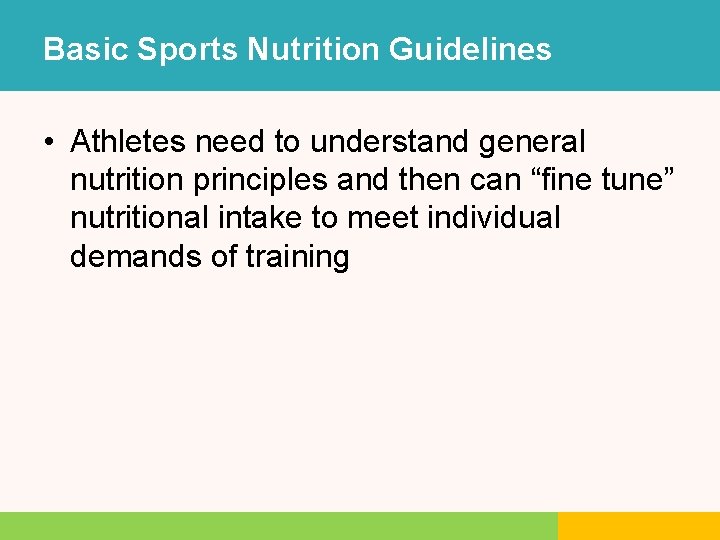 Basic Sports Nutrition Guidelines

• Athletes need to understand general nutrition principles and then can "fine tune" nutritional intake to meet individual demands of training